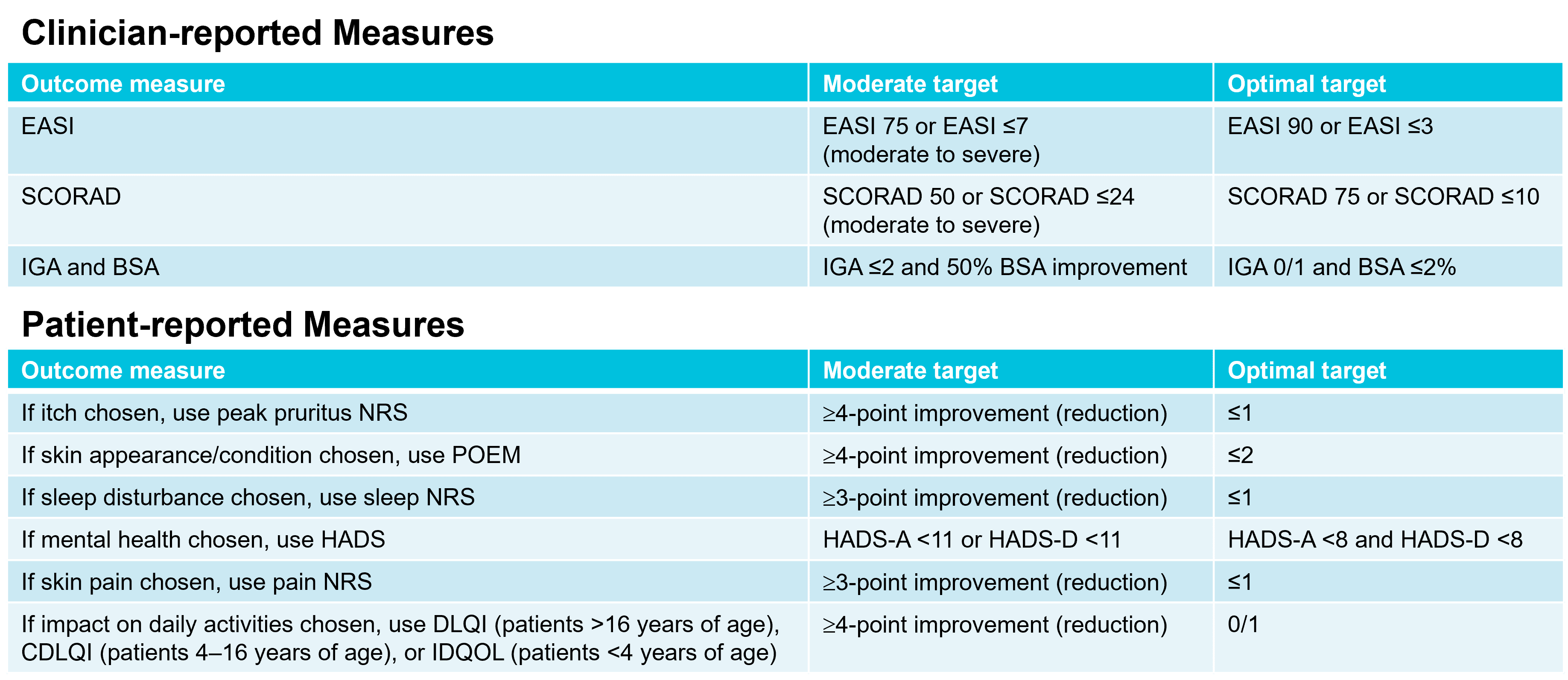 Clinician-reported Measures

| Outcome measure | Moderate target | Optimal target |
|---|---|---|
| EASI | EASI 75 or EASI ≤7 (moderate to severe) | EASI 90 or EASI ≤3 |
| SCORAD | SCORAD 50 or SCORAD ≤24 (moderate to severe) | SCORAD 75 or SCORAD ≤10 |
| IGA and BSA | IGA ≤2 and 50% BSA improvement | IGA 0/1 and BSA ≤2% |

Patient-reported Measures

| Outcome measure | Moderate target | Optimal target |
|---|---|---|
| If itch chosen, use peak pruritus NRS | ≥4-point improvement (reduction) | ≤1 |
| If skin appearance/condition chosen, use POEM | ≥4-point improvement (reduction) | ≤2 |
| If sleep disturbance chosen, use sleep NRS | ≥3-point improvement (reduction) | ≤1 |
| If mental health chosen, use HADS | HADS-A <11 or HADS-D <11 | HADS-A <8 and HADS-D <8 |
| If skin pain chosen, use pain NRS | ≥3-point improvement (reduction) | ≤1 |
| If impact on daily activities chosen, use DLQI (patients >16 years of age), CDLQI (patients 4–16 years of age), or IDQOL (patients <4 years of age) | ≥4-point improvement (reduction) | 0/1 |